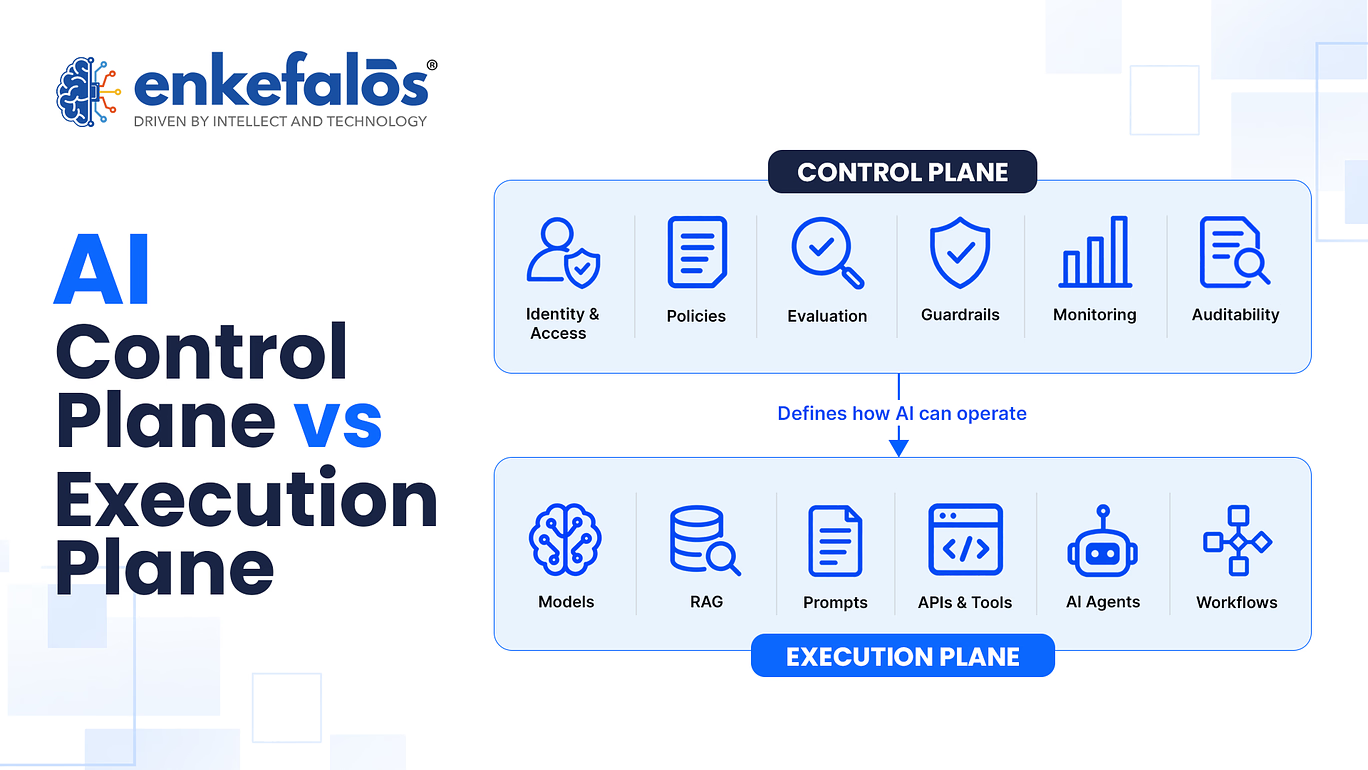 enkefalōs®
DRIVEN BY INTELLECT AND TECHNOLOGY

AI Control Plane vs Execution Plane

CONTROL PLANE

Identity & Access
Policies
Evaluation
Guardrails
Monitoring
Auditability

Defines how AI can operate

Models
RAG
Prompts
APIs & Tools
AI Agents
Workflows

EXECUTION PLANE